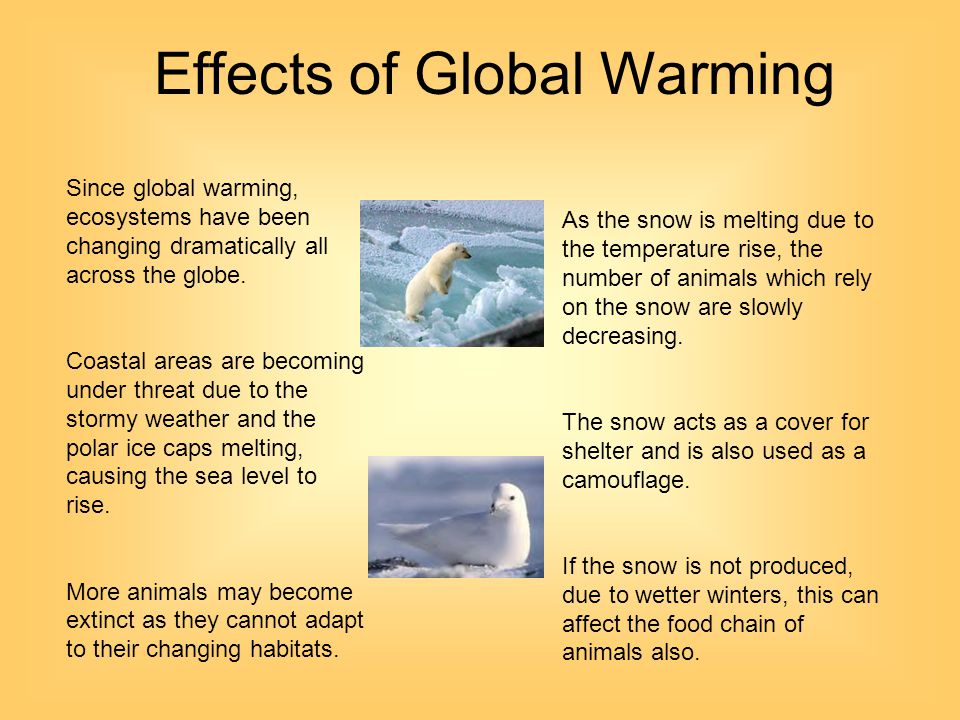 Effects of Global Warming

Since global warming, ecosystems have been changing dramatically all across the globe.

Coastal areas are becoming under threat due to the stormy weather and the polar ice caps melting, causing the sea level to rise.

More animals may become extinct as they cannot adapt to their changing habitats.

As the snow is melting due to the temperature rise, the number of animals which rely on the snow are slowly decreasing.

The snow acts as a cover for shelter and is also used as a camouflage.

If the snow is not produced, due to wetter winters, this can affect the food chain of animals also.